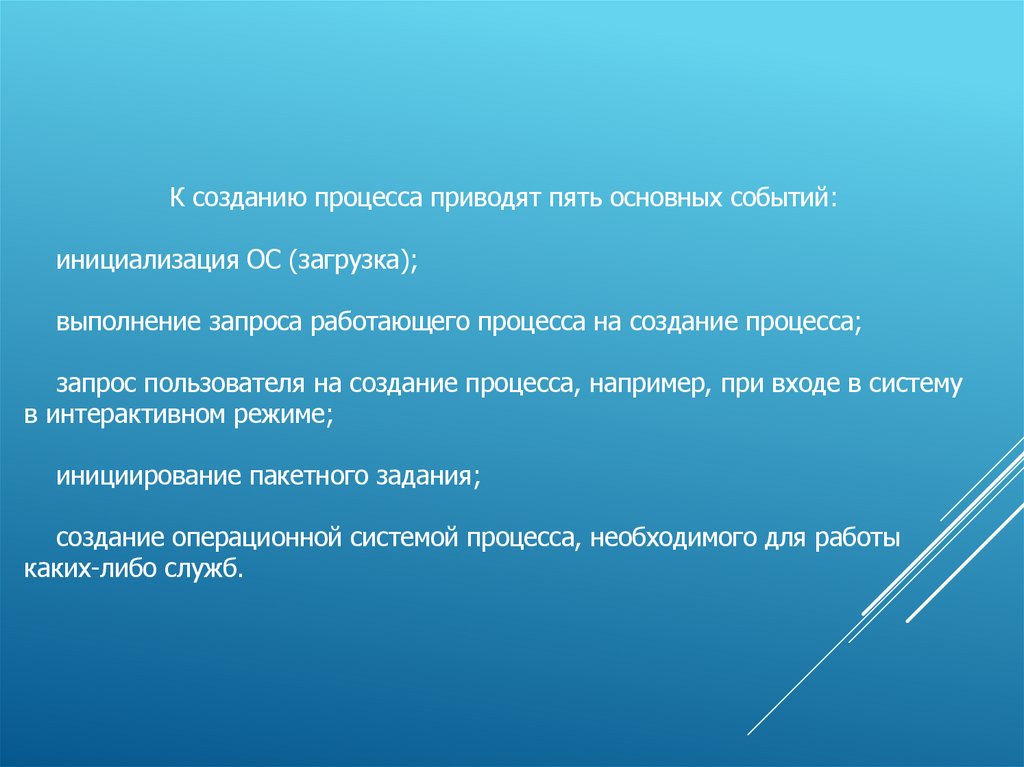 К созданию процесса приводят пять основных событий:

инициализация ОС (загрузка);

выполнение запроса работающего процесса на создание процесса;

запрос пользователя на создание процесса, например, при входе в систему в интерактивном режиме;

инициирование пакетного задания;

создание операционной системой процесса, необходимого для работы каких-либо служб.